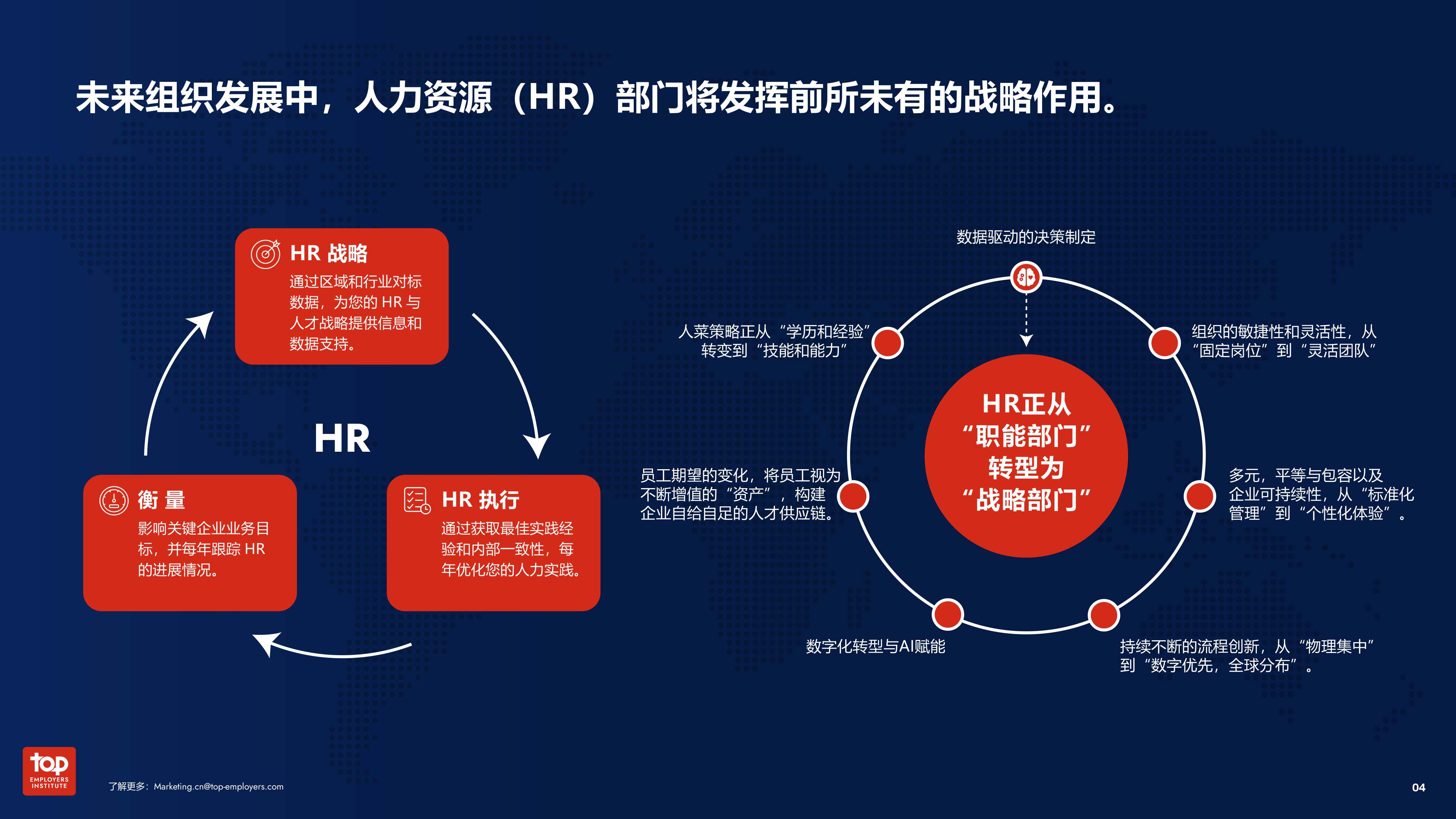 未来组织发展中，人力资源（HR）部门将发挥前所未有的战略作用。

HR 战略
通过区域和行业对标数据，为您的 HR 与人才战略提供信息和数据支持。

HR

衡 量
影响关键企业业务目标，并每年跟踪 HR 的进展情况。

HR 执行
通过获取最佳实践经验和内部一致性，每年优化您的人力实践。

数据驱动的决策制定

人菜策略正从“学历和经验”转变到“技能和能力”

组织的敏捷性和灵活性，从“固定岗位”到“灵活团队”

HR正从“职能部门”转型为“战略部门”

员工期望的变化，将员工视为不断增值的“资产”，构建企业自给自足的人才供应链。

多元，平等与包容以及企业可持续性，从“标准化管理”到“个性化体验”。

数字化转型与AI赋能

持续不断的流程创新，从“物理集中”到“数字优先，全球分布”。

top EMPLOYERS INSTITUTE

了解更多：Marketing.cn@top-employers.com

04